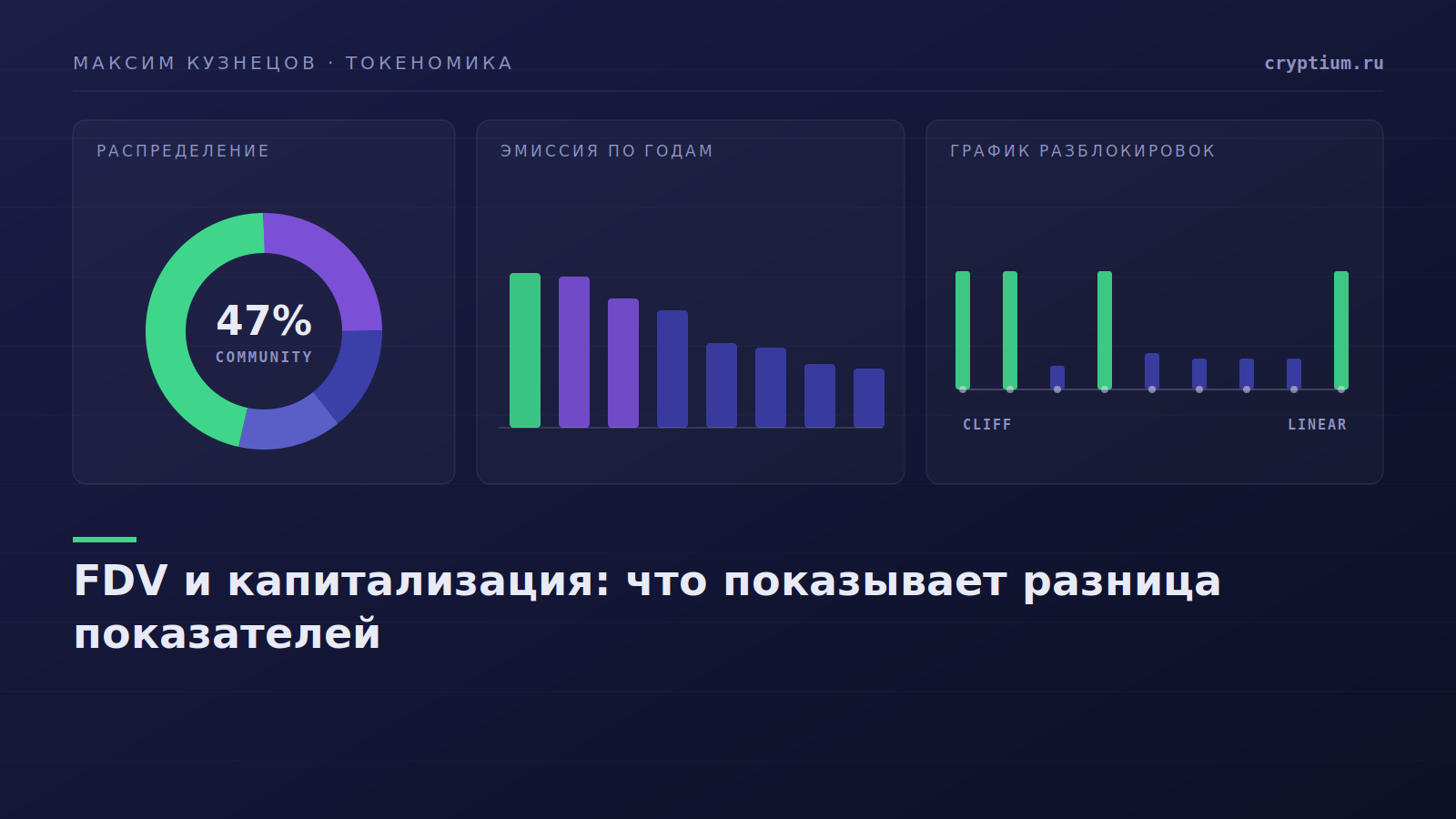 МАКСИМ КУЗНЕЦОВ · ТОКЕНОМИКА

cryptium.ru

РАСПРЕДЕЛЕНИЕ

47%
COMMUNITY

ЭМИССИЯ ПО ГОДАМ

ГРАФИК РАЗБЛОКИРОВОК

CLIFF

LINEAR

FDV и капитализация: что показывает разница показателей